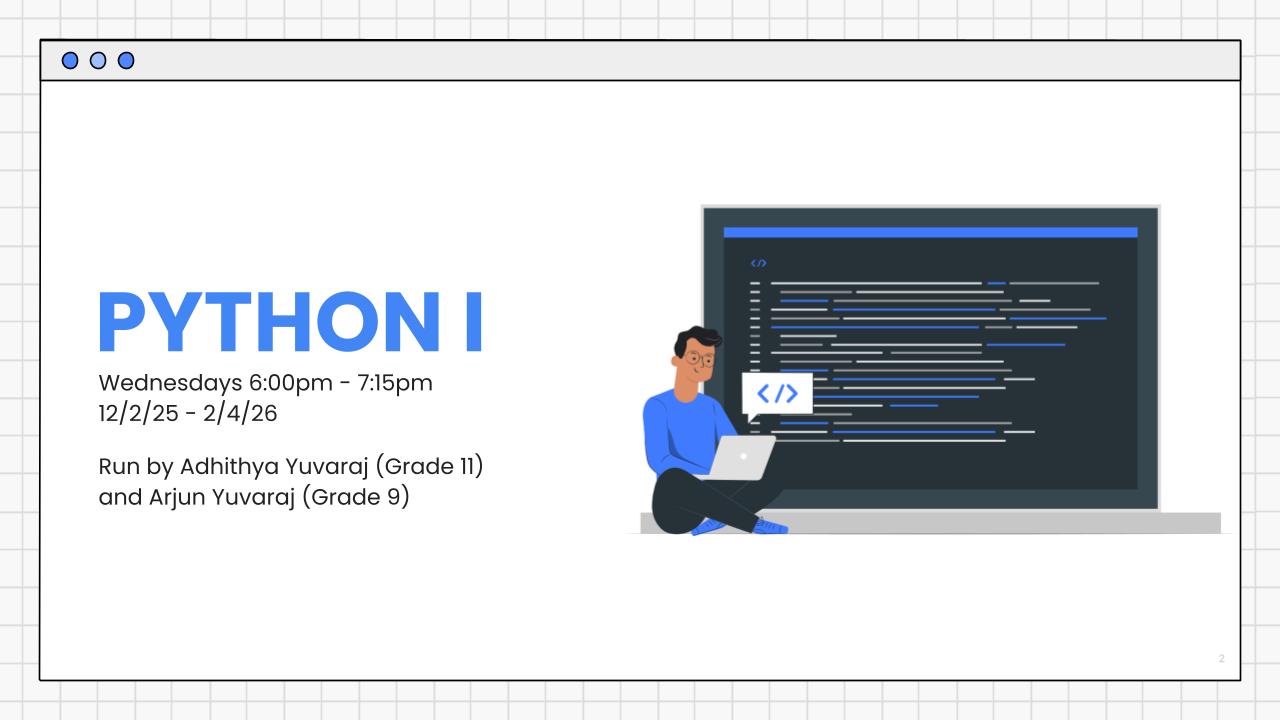 PYTHON I

Wednesdays 6:00pm - 7:15pm
12/2/25 - 2/4/26

Run by Adhithya Yuvaraj (Grade 11) and Arjun Yuvaraj (Grade 9)

</>

</>

2